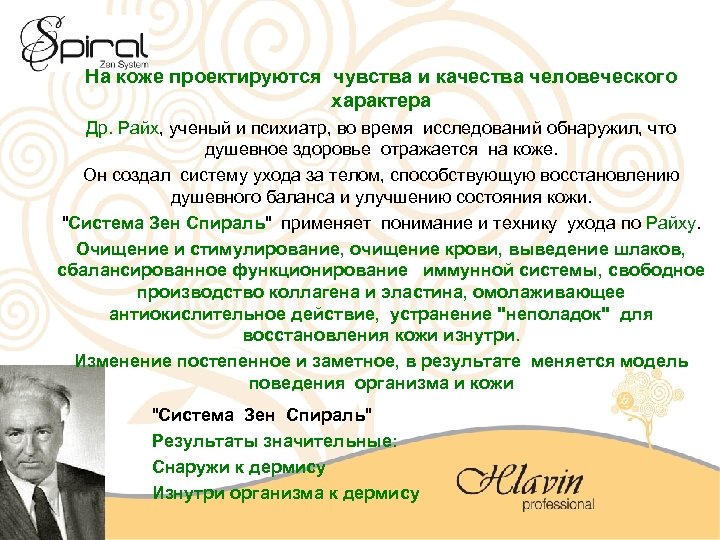 Spiral
Zen System

На коже проектируются чувства и качества человеческого характера

Др. Райх, ученый и психиатр, во время исследований обнаружил, что душевное здоровье отражается на коже.

Он создал систему ухода за телом, способствующую восстановлению душевного баланса и улучшению состояния кожи.

"Система Зен Спираль" применяет понимание и технику ухода по Райху.

Очищение и стимулирование, очищение крови, выведение шлаков, сбалансированное функционирование иммунной системы, свободное производство коллагена и эластина, омолаживающее антиокислительное действие, устранение "неполадок" для восстановления кожи изнутри.

Изменение постепенное и заметное, в результате меняется модель поведения организма и кожи

"Система Зен Спираль"
Результаты значительные:
Снаружи к дермису
Изнутри организма к дермису

Hlavin
professional